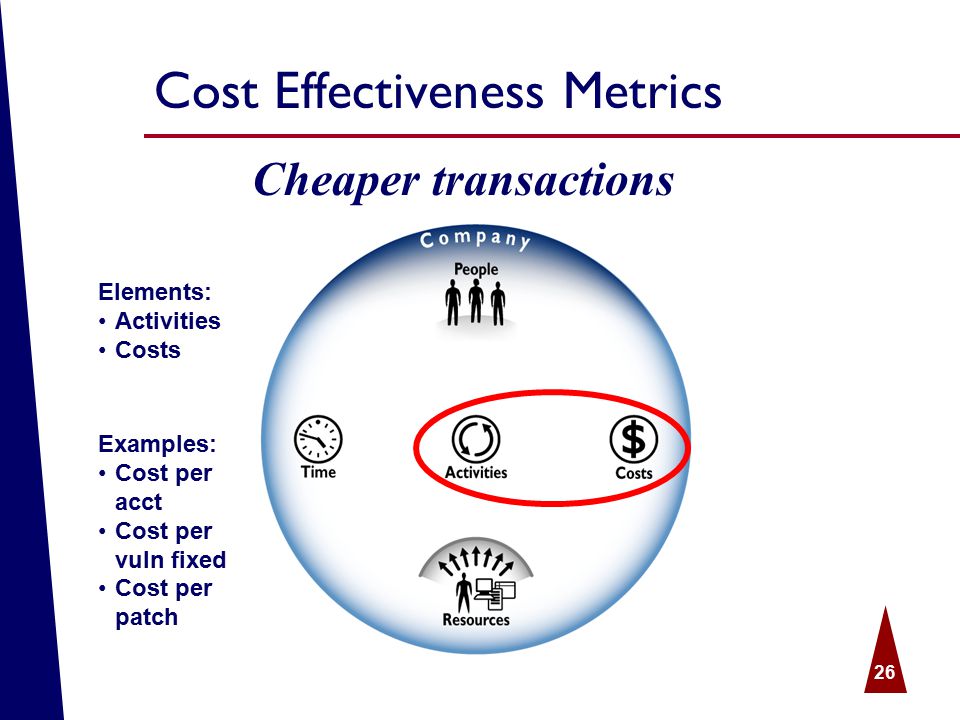 Cost Effectiveness Metrics

Cheaper transactions

Elements:
• Activities
• Costs

Examples:
• Cost per acct
• Cost per vuln fixed
• Cost per patch

Company

People

Time

Activities

Costs

Resources

26